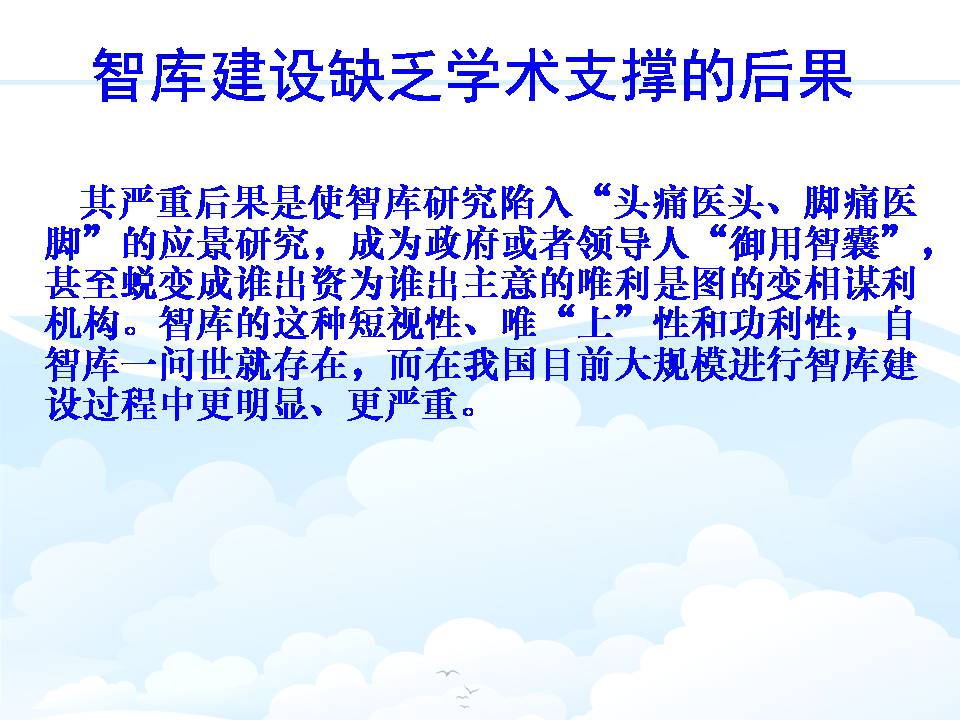 智库建设缺乏学术支撑的后果

其严重后果是使智库研究陷入“头痛医头、脚痛医脚”的应景研究，成为政府或者领导人“御用智囊”，甚至蜕变成谁出资为谁出主意的唯利是图的变相谋利机构。智库的这种短视性、唯“上”性和功利性，自智库一问世就存在，而在我国目前大规模进行智库建设过程中更明显、更严重。